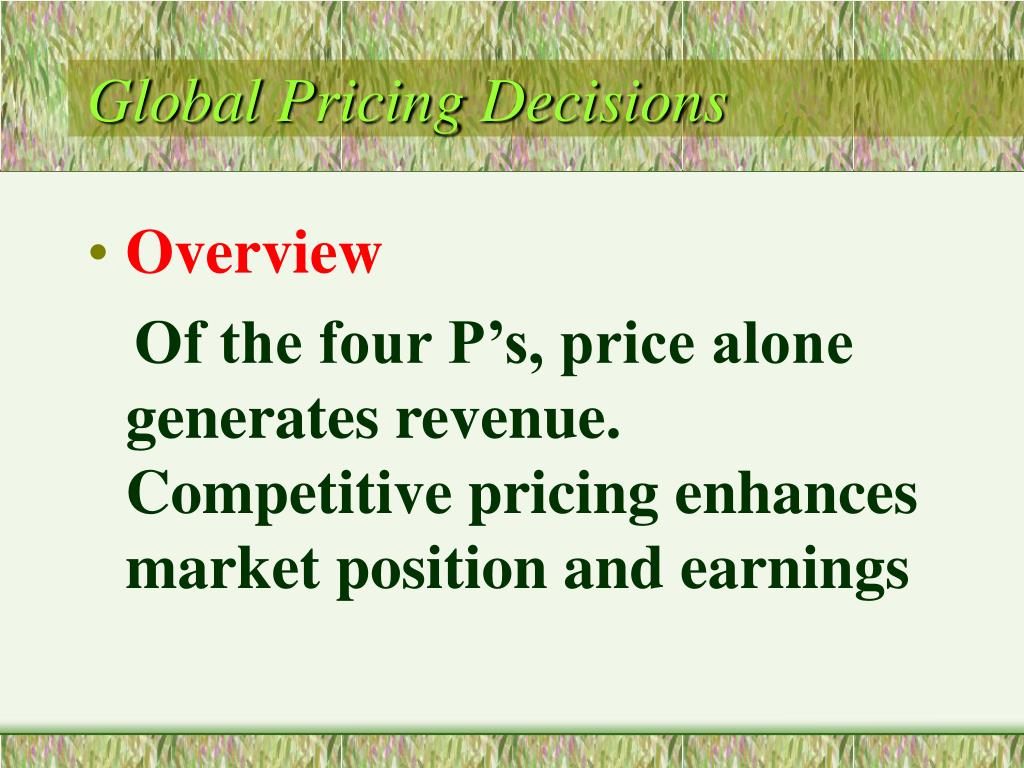 Global Pricing Decisions

• Overview

Of the four P’s, price alone generates revenue. Competitive pricing enhances market position and earnings